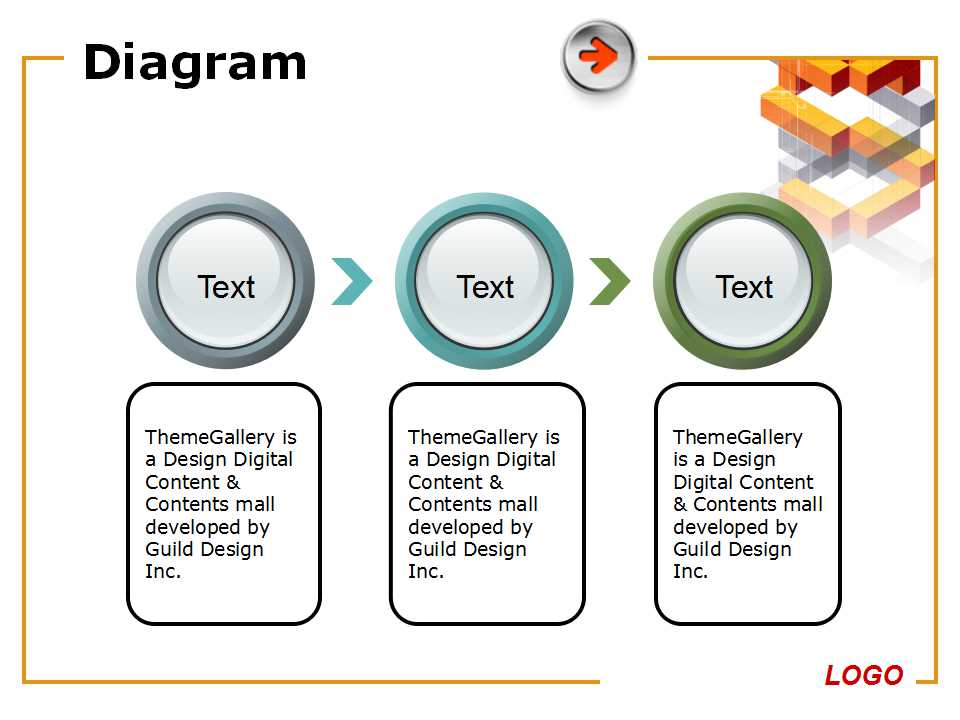 Diagram

Text

Text

Text

ThemeGallery is a Design Digital Content & Contents mall developed by Guild Design Inc.

ThemeGallery is a Design Digital Content & Contents mall developed by Guild Design Inc.

ThemeGallery is a Design Digital Content & Contents mall developed by Guild Design Inc.

LOGO